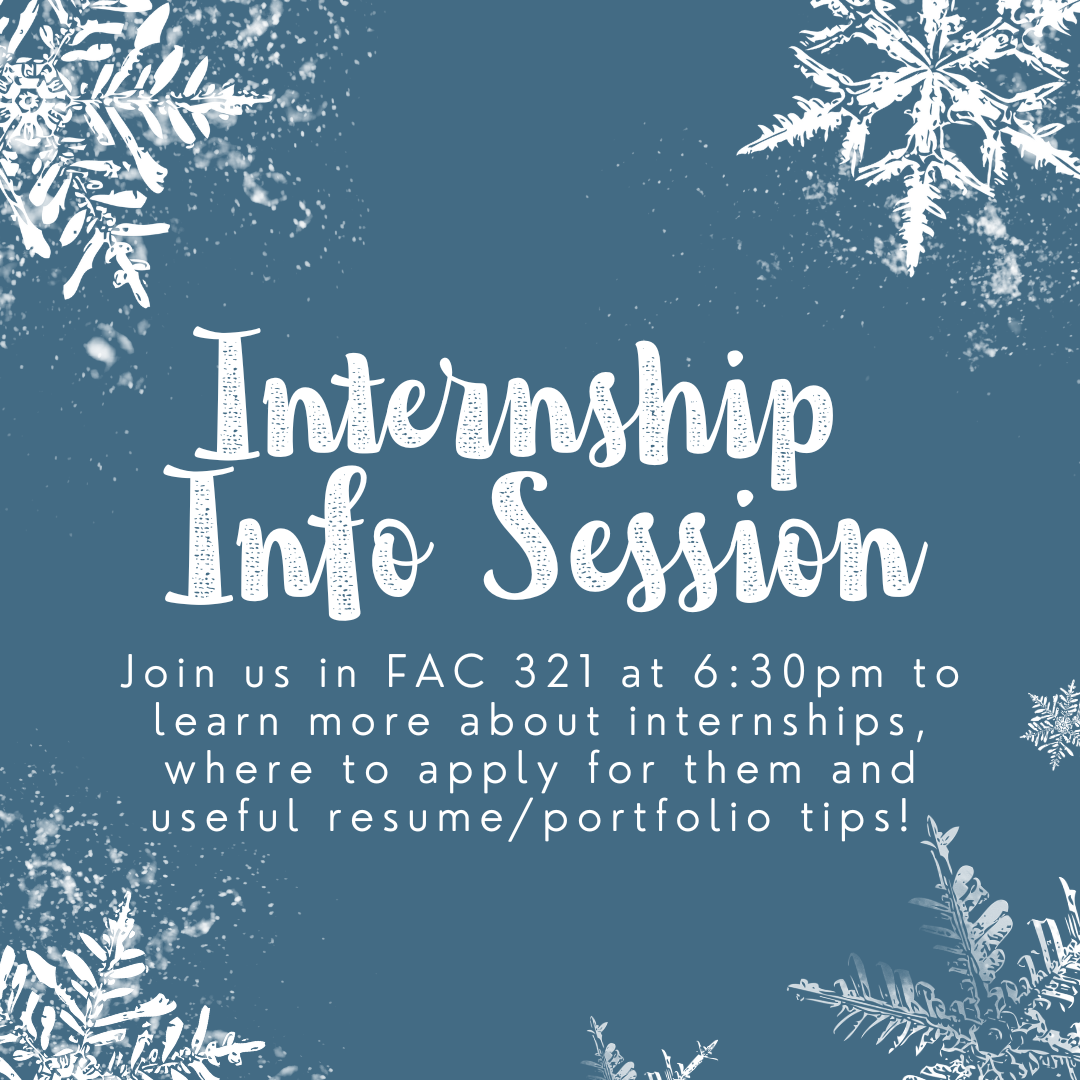 Internship Info Session

Join us in FAC 321 at 6:30pm to learn more about internships, where to apply for them and useful resume/portfolio tips!